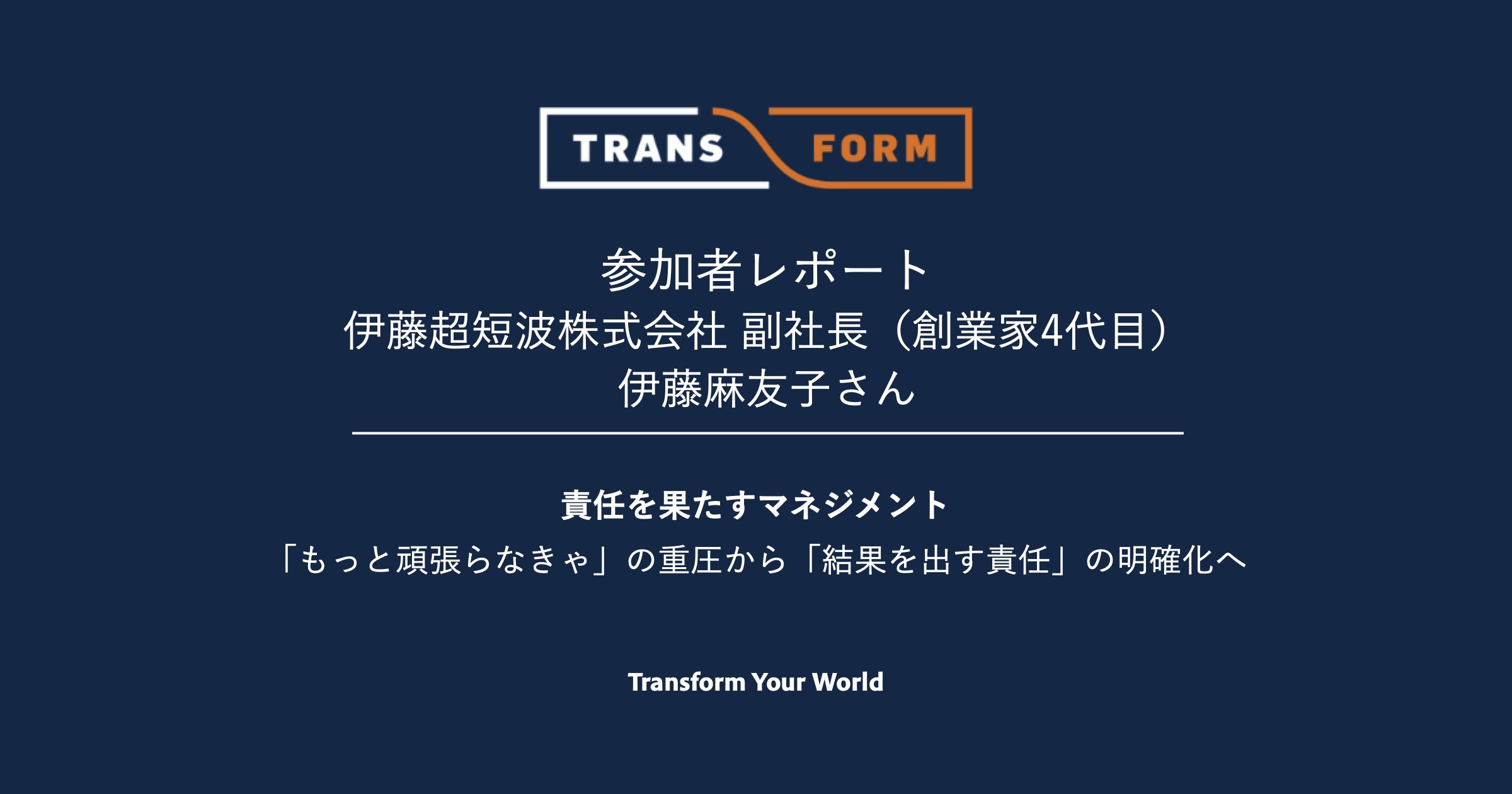 TRANS FORM

参加者レポート
伊藤超短波株式会社 副社長（創業家4代目）
伊藤麻友子さん

責任を果たすマネジメント
「もっと頑張らなきゃ」の重圧から「結果を出す責任」の明確化へ

Transform Your World